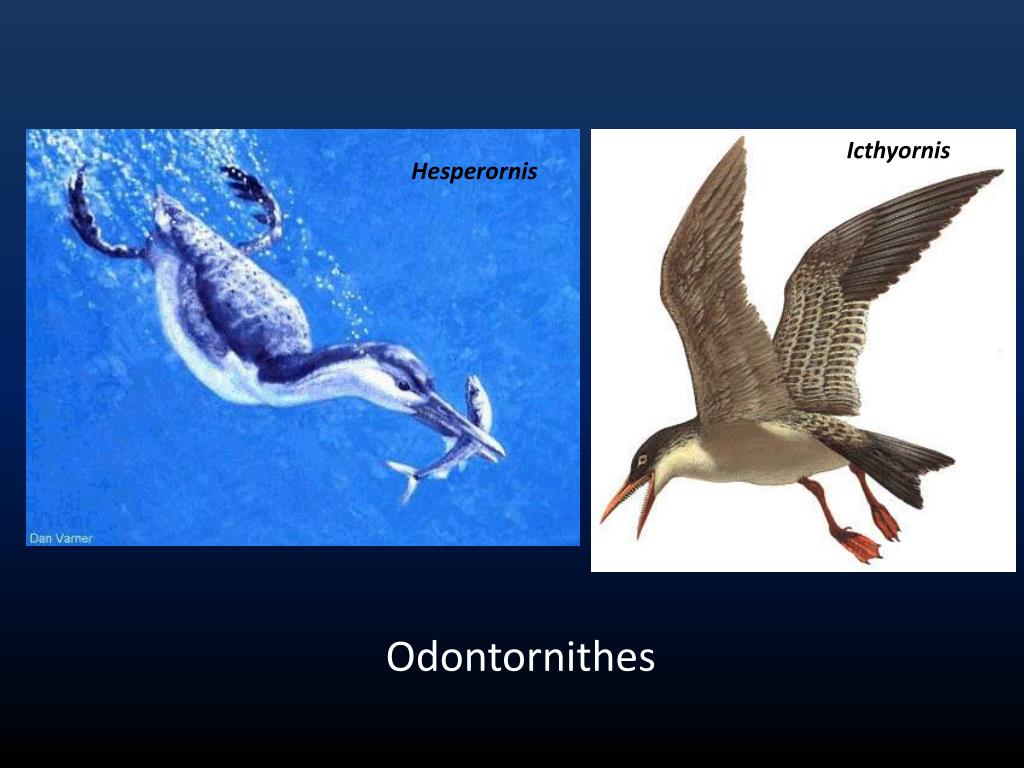 Hesperornis

Dan Varner

Icthyornis

Odontornithes